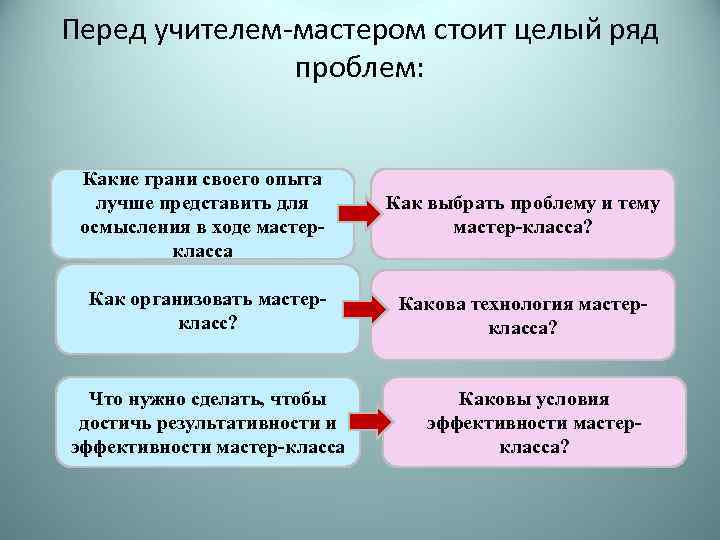 Перед учителем-мастером стоит целый ряд проблем:

Какие грани своего опыта лучше представить для осмысления в ходе мастер-класса

Как выбрать проблему и тему мастер-класса?

Как организовать мастер-класс?

Какова технология мастер-класса?

Что нужно сделать, чтобы достичь результативности и эффективности мастер-класса

Каковы условия эффективности мастер-класса?